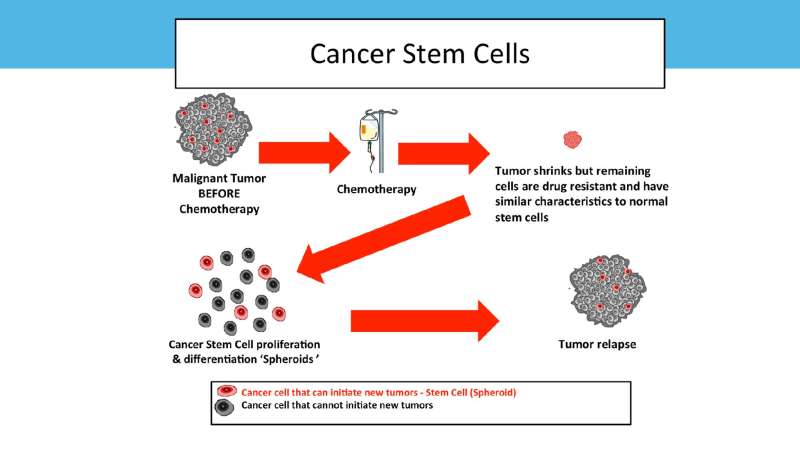 Cancer Stem Cells

Malignant Tumor BEFORE Chemotherapy

Chemotherapy

Tumor shrinks but remaining cells are drug resistant and have similar characteristics to normal stem cells

Cancer Stem Cell proliferation & differentiation 'Spheroids'

Tumor relapse

Cancer cell that can initiate new tumors - Stem Cell (Spheroid)
Cancer cell that cannot initiate new tumors